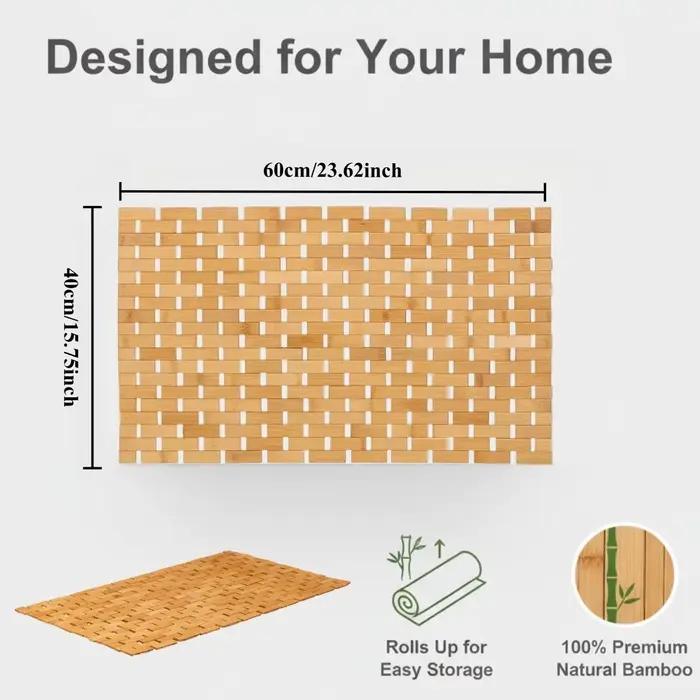 Designed for Your Home

60cm/23.62inch

40cm/15.75inch

Rolls Up for Easy Storage

100% Premium Natural Bamboo